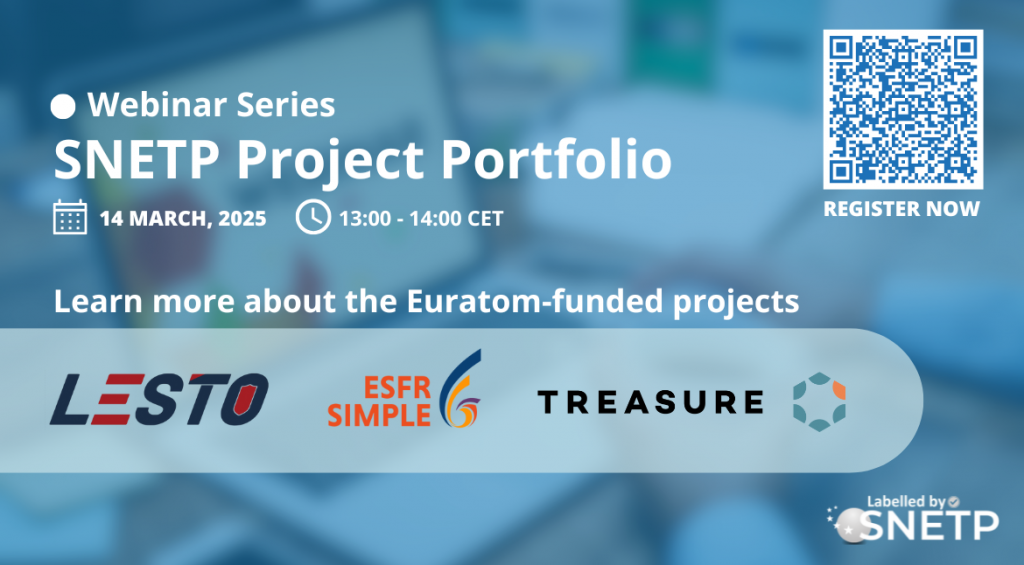 Webinar Series
SNETP Project Portfolio

14 MARCH, 2025 13:00 - 14:00 CET

REGISTER NOW

Learn more about the Euratom-funded projects

LESTO

ESFR SIMPLE

TREASURE

Labelled by SNETP